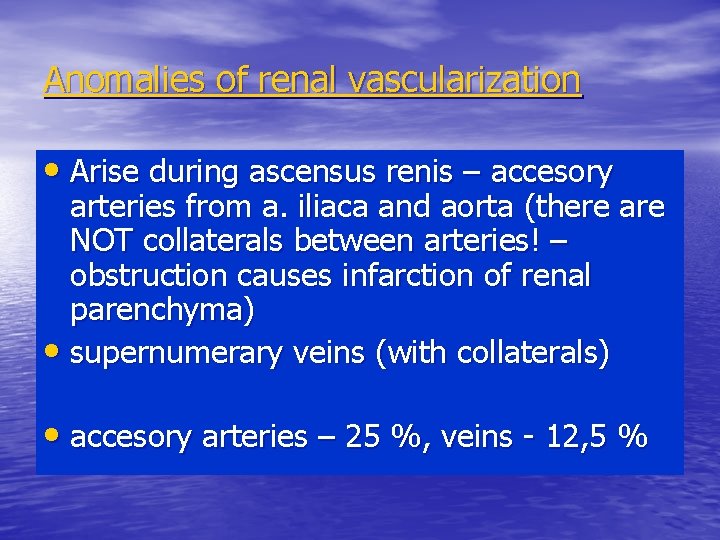 Anomalies of renal vascularization

• Arise during ascensus renis – accesory arteries from a. iliaca and aorta (there are NOT collaterals between arteries! – obstruction causes infarction of renal parenchyma)
• supernumerary veins (with collaterals)

• accesory arteries – 25 %, veins - 12,5 %